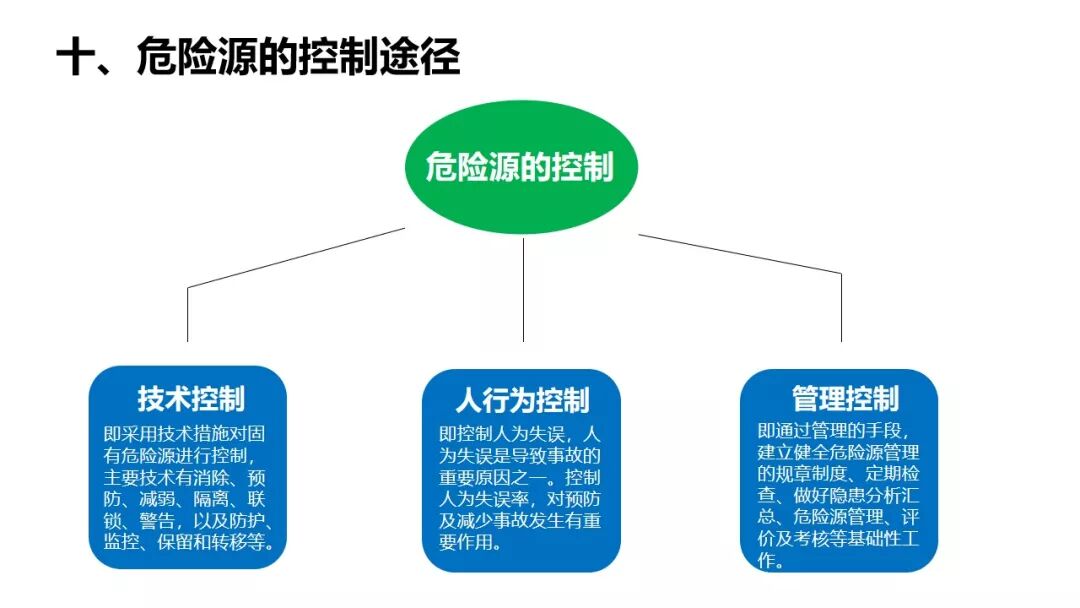 十、危险源的控制途径

危险源的控制

技术控制

即采用技术措施对固有危险源进行控制，主要技术有消除、预防、减弱、隔离、联锁、警告，以及防护、监控、保留和转移等。

人行为控制

即控制人为失误，人为失误是导致事故的重要原因之一。控制人为失误率，对预防及减少事故发生有重要作用。

管理控制

即通过管理的手段，建立健全危险源管理的规章制度、定期检查、做好隐患分析汇总、危险源管理、评价及考核等基础性工作。